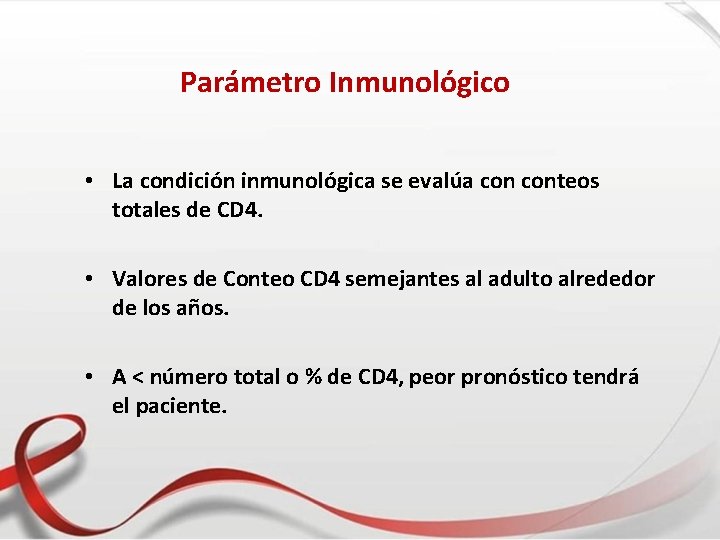 Parámetro Inmunológico

• La condición inmunológica se evalúa con conteos totales de CD4.

• Valores de Conteo CD4 semejantes al adulto alrededor de los años.

• A < número total o % de CD4, peor pronóstico tendrá el paciente.